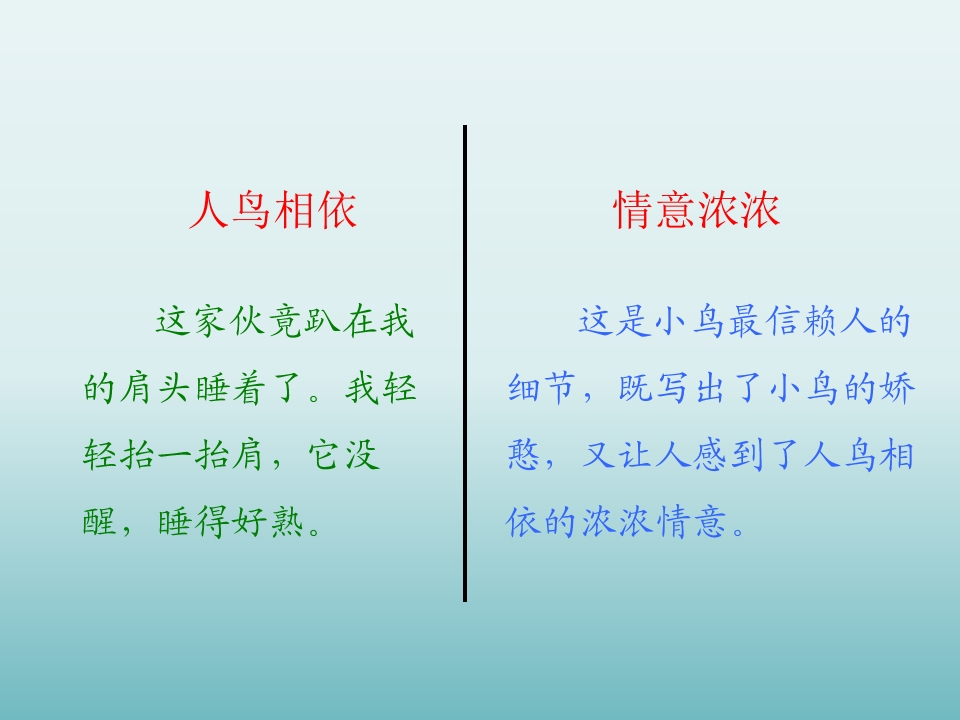 人鸟相依

这家伙竟趴在我的肩头睡着了。我轻轻抬一抬肩，它没醒，睡得好熟。

情意浓浓

这是小鸟最信赖人的细节，既写出了小鸟的娇憨，又让人感到了人鸟相依的浓浓情意。